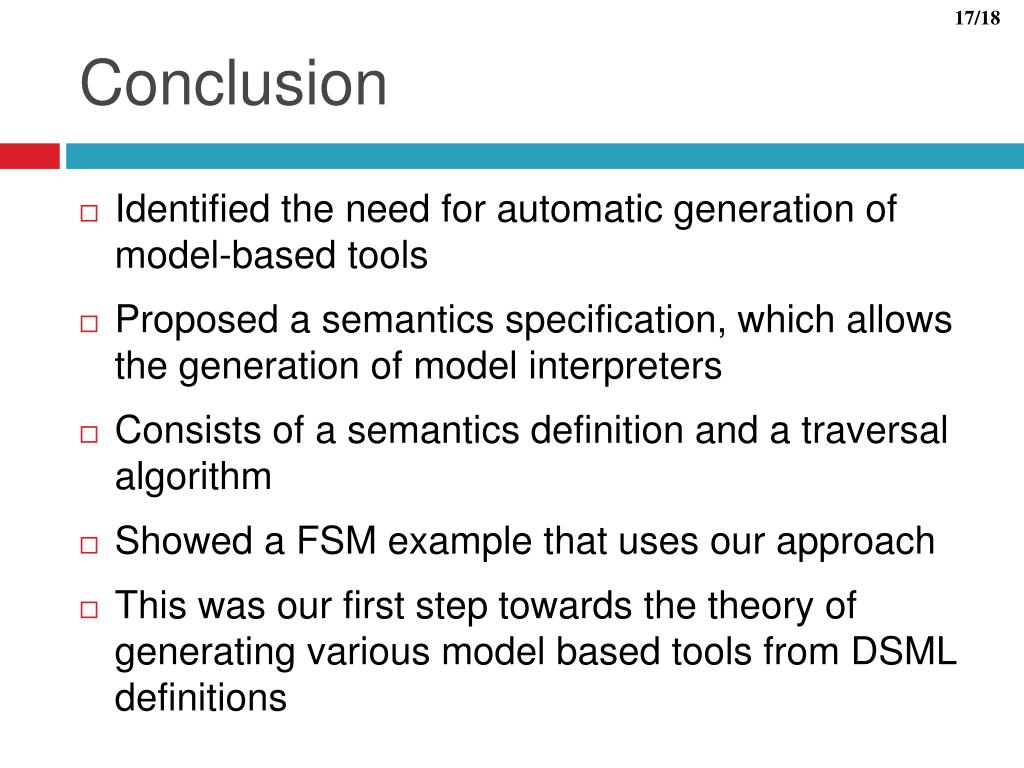 17/18

Conclusion

□ Identified the need for automatic generation of model-based tools

□ Proposed a semantics specification, which allows the generation of model interpreters

□ Consists of a semantics definition and a traversal algorithm

□ Showed a FSM example that uses our approach

□ This was our first step towards the theory of generating various model based tools from DSML definitions